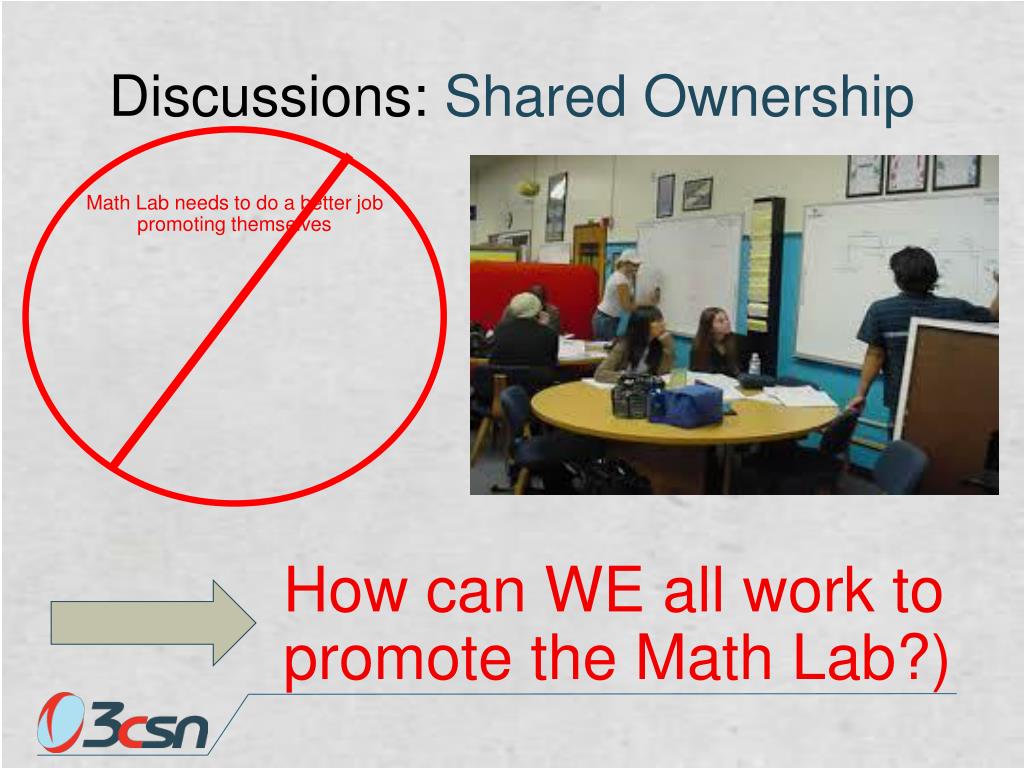 Discussions: Shared Ownership

Math Lab needs to do a better job promoting themselves

How can WE all work to promote the Math Lab?)

3csn